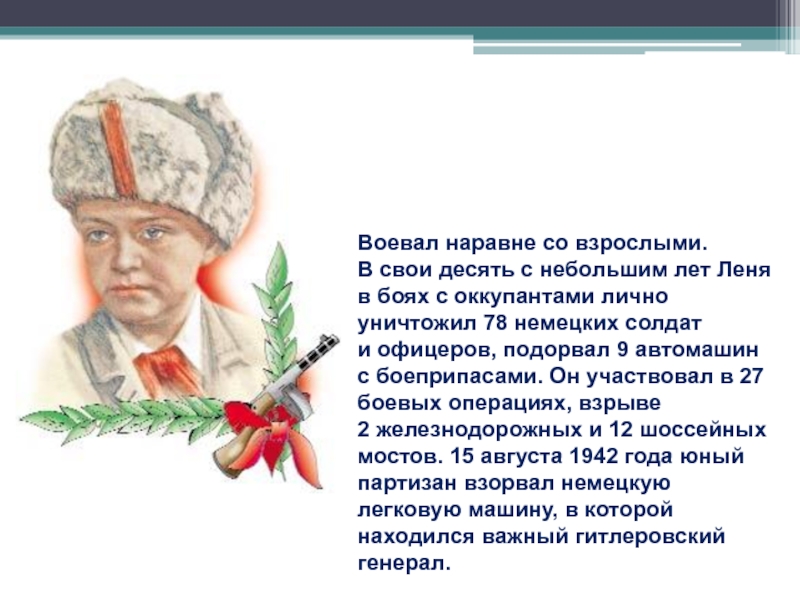 Воевал наравне со взрослыми. В свои десять с небольшим лет Леня в боях с оккупантами лично уничтожил 78 немецких солдат и офицеров, подорвал 9 автомашин с боеприпасами. Он участвовал в 27 боевых операциях, взрыве 2 железнодорожных и 12 шоссейных мостов. 15 августа 1942 года юный партизан взорвал немецкую легковую машину, в которой находился важный гитлеровский генерал.